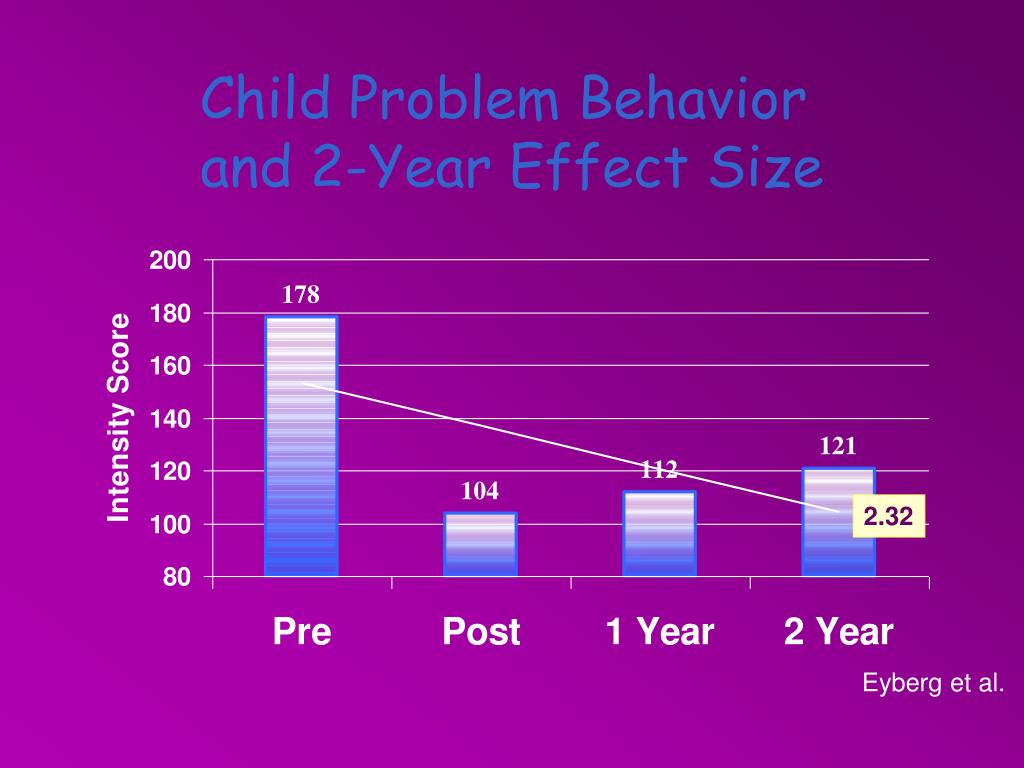 Child Problem Behavior and 2-Year Effect Size

Intensity Score

200
180
160
140
120
100
80

178
104
112
121
2.32

Pre
Post
1 Year
2 Year

Eyberg et al.